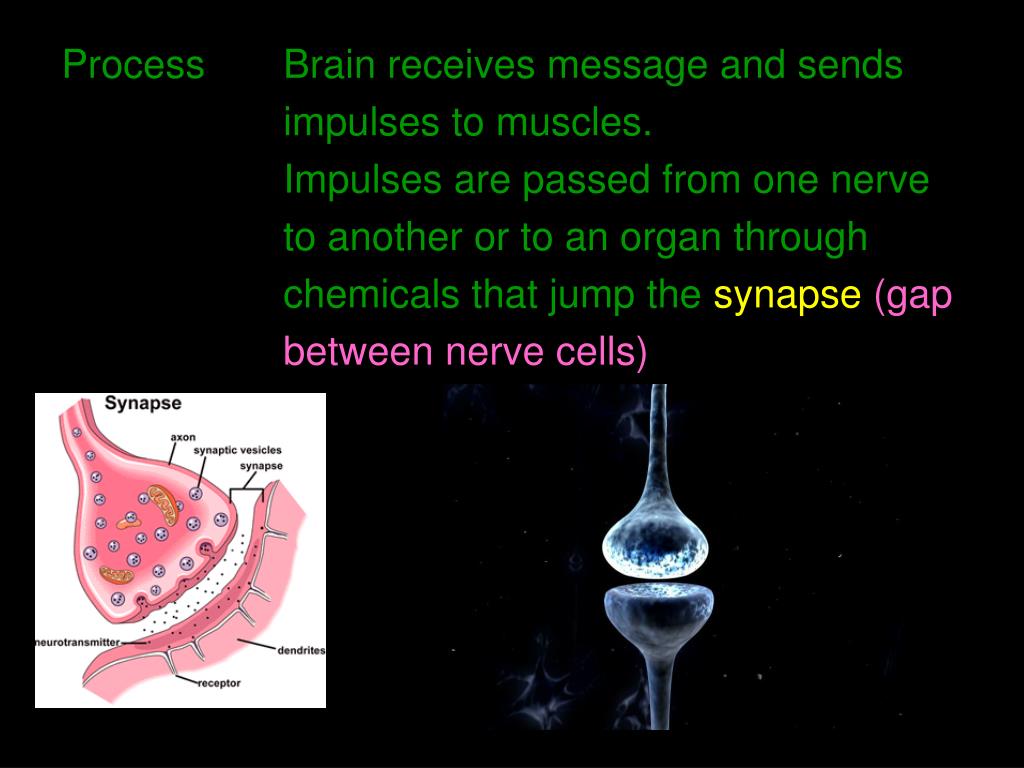 Process Brain receives message and sends impulses to muscles.
Impulses are passed from one nerve to another or to an organ through chemicals that jump the synapse (gap between nerve cells)

Synapse
axon
synaptic vesicles
synapse
neurotransmitter
dendrites
receptor